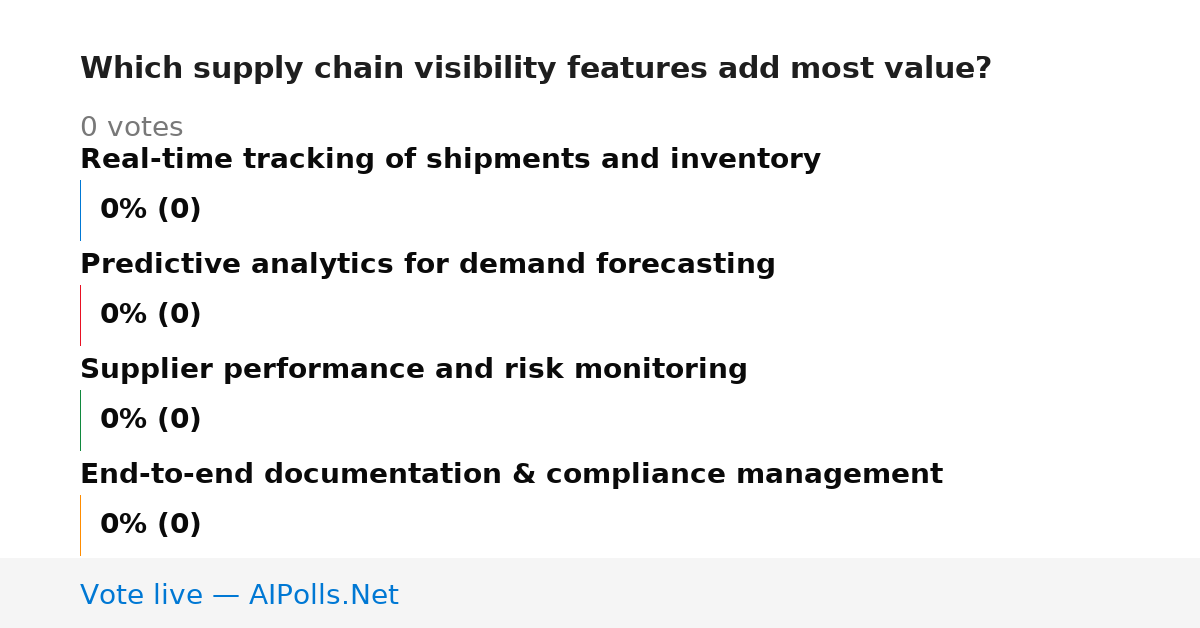 Which supply chain visibility features add most value?

0 votes

Real-time tracking of shipments and inventory

0% (0)

Predictive analytics for demand forecasting

0% (0)

Supplier performance and risk monitoring

0% (0)

End-to-end documentation & compliance management

0% (0)

Vote live — AIPolls.Net